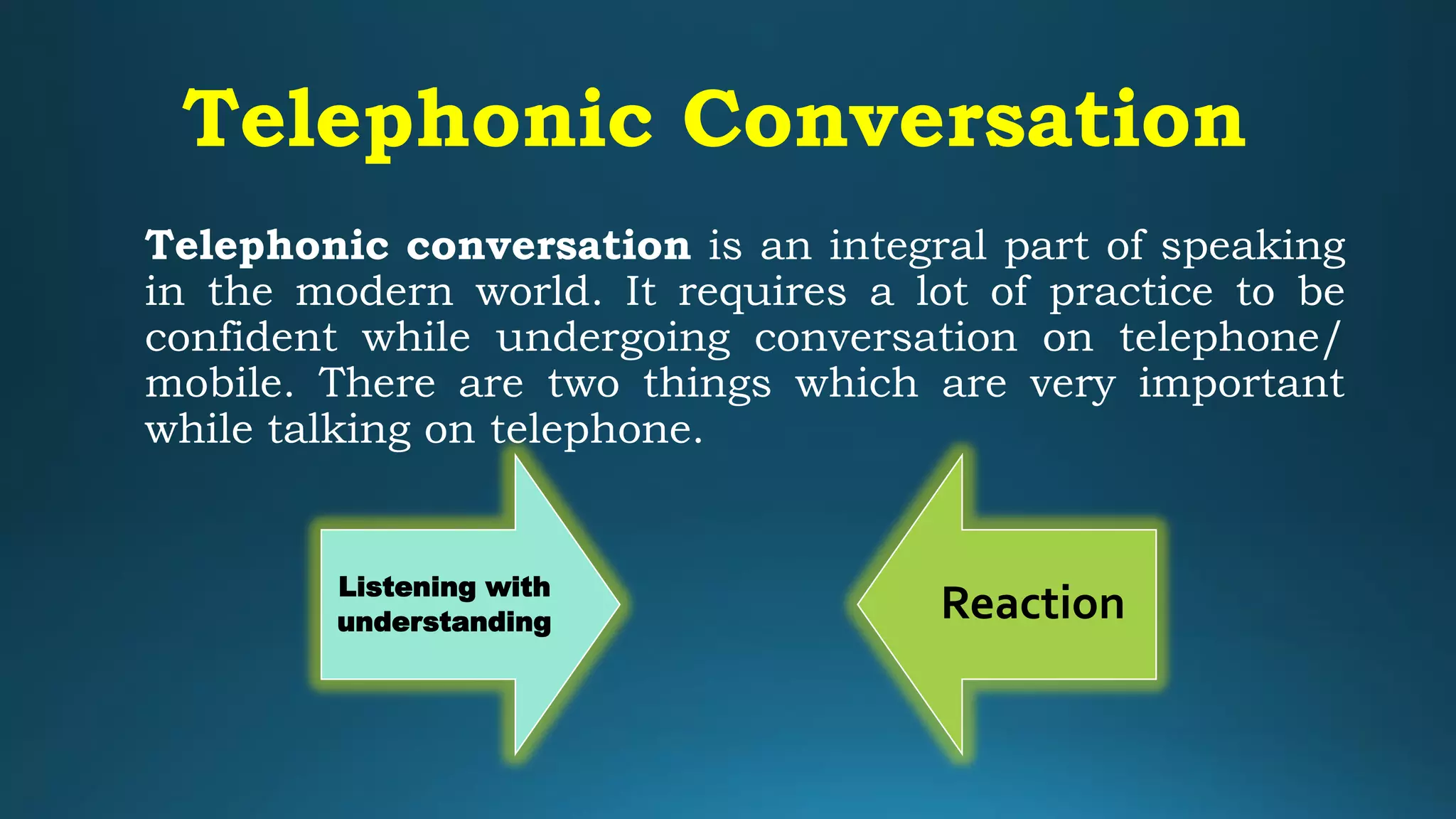 Telephonic Conversation

Telephonic conversation is an integral part of speaking in the modern world. It requires a lot of practice to be confident while undergoing conversation on telephone/ mobile. There are two things which are very important while talking on telephone.

Listening with understanding

Reaction